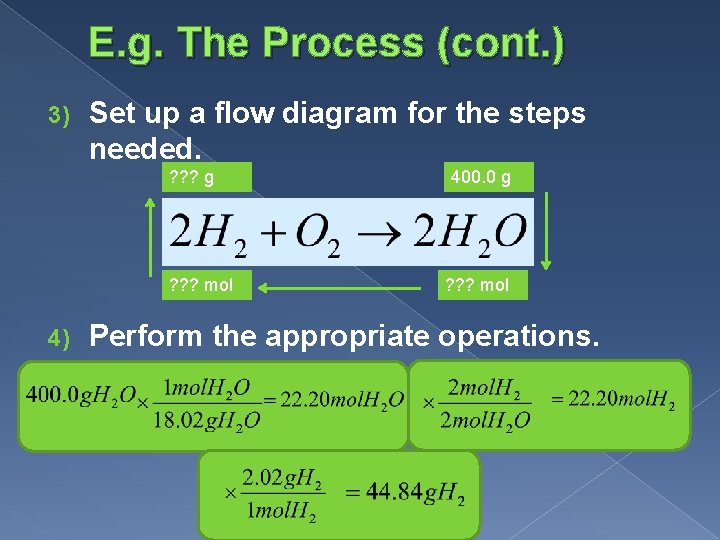 E.g. The Process (cont.)

3) Set up a flow diagram for the steps needed.

??? g

400.0 g

$2H_2 + O_2 \rightarrow 2H_2O$

??? mol

??? mol

4) Perform the appropriate operations.

$400.0gH_2O \times \frac{1molH_2O}{18.02gH_2O} = 22.20molH_2O$

$\times \frac{2molH_2}{2molH_2O} = 22.20molH_2$

$\times \frac{2.02gH_2}{1molH_2} = 44.84gH_2$